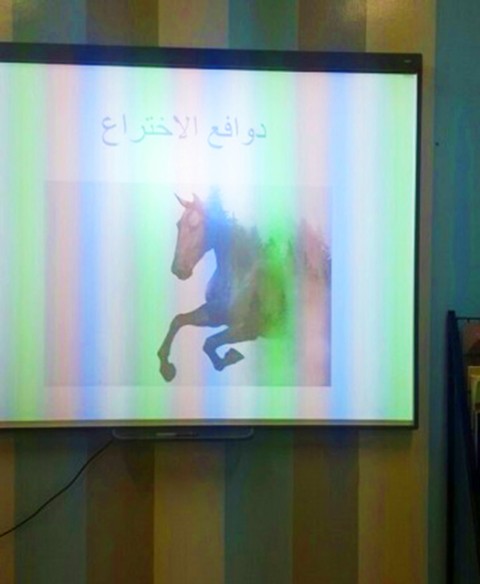 دوافع الاختراع